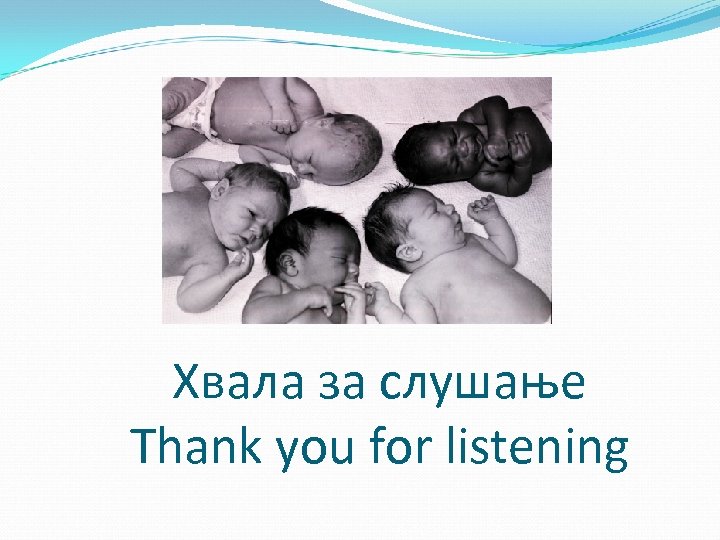 Хвала за слушање
Thank you for listening